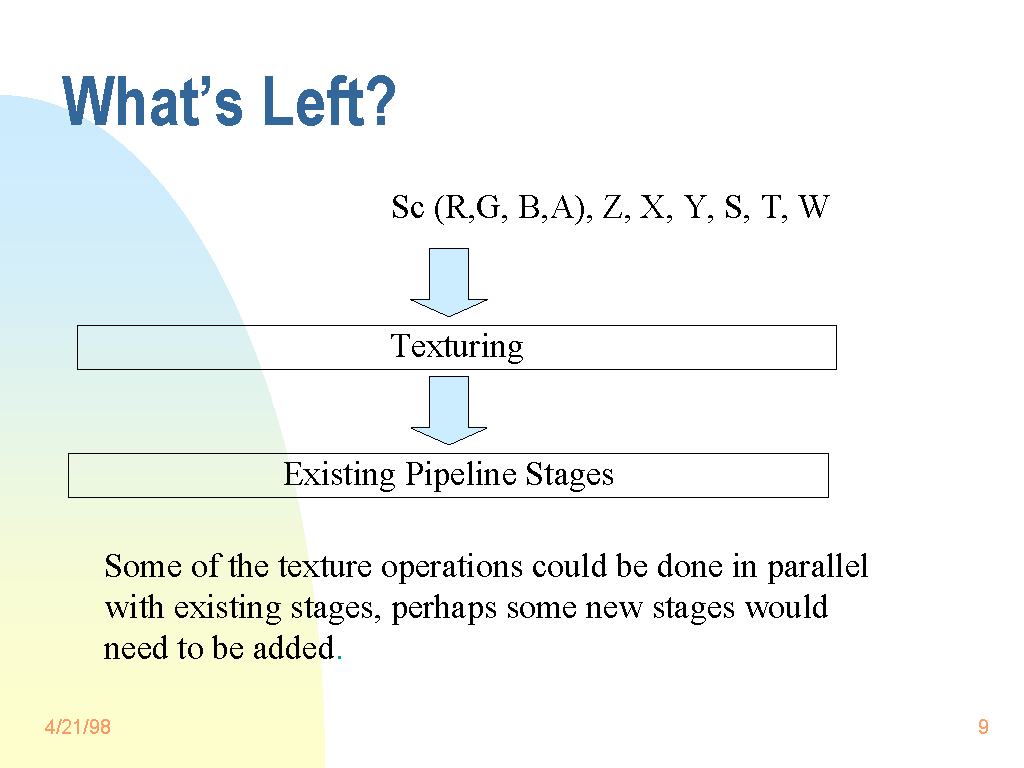 What's Left?

Sc (R,G, B,A), Z, X, Y, S, T, W

Texturing

Existing Pipeline Stages

Some of the texture operations could be done in parallel with existing stages, perhaps some new stages would need to be added.

4/21/98

9